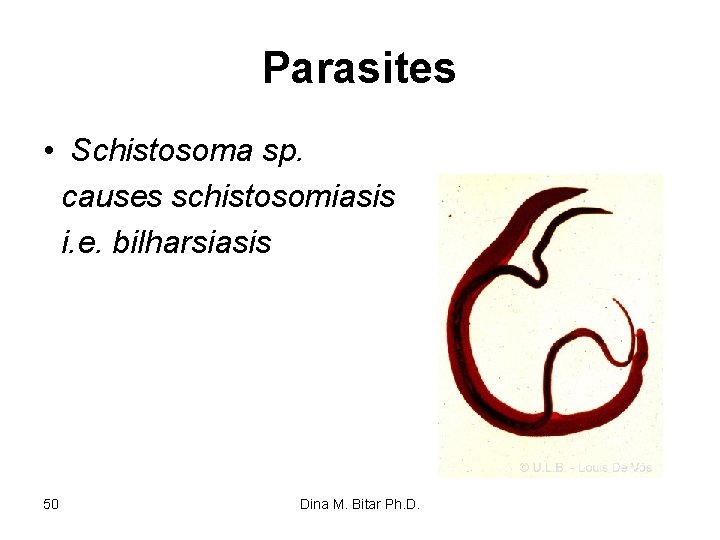 Parasites

• Schistosoma sp. causes schistosomiasis i.e. bilharsiasis

© U.L.B. - Louis De Vos

50

Dina M. Bitar Ph.D.